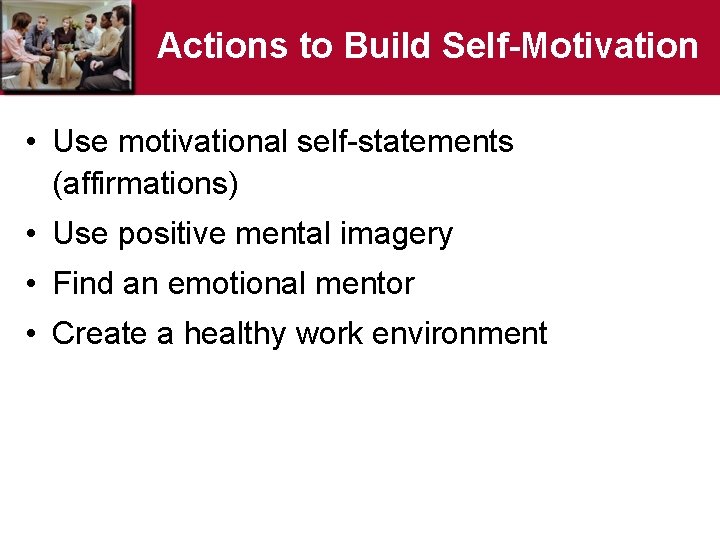 Actions to Build Self-Motivation

• Use motivational self-statements (affirmations)
• Use positive mental imagery
• Find an emotional mentor
• Create a healthy work environment